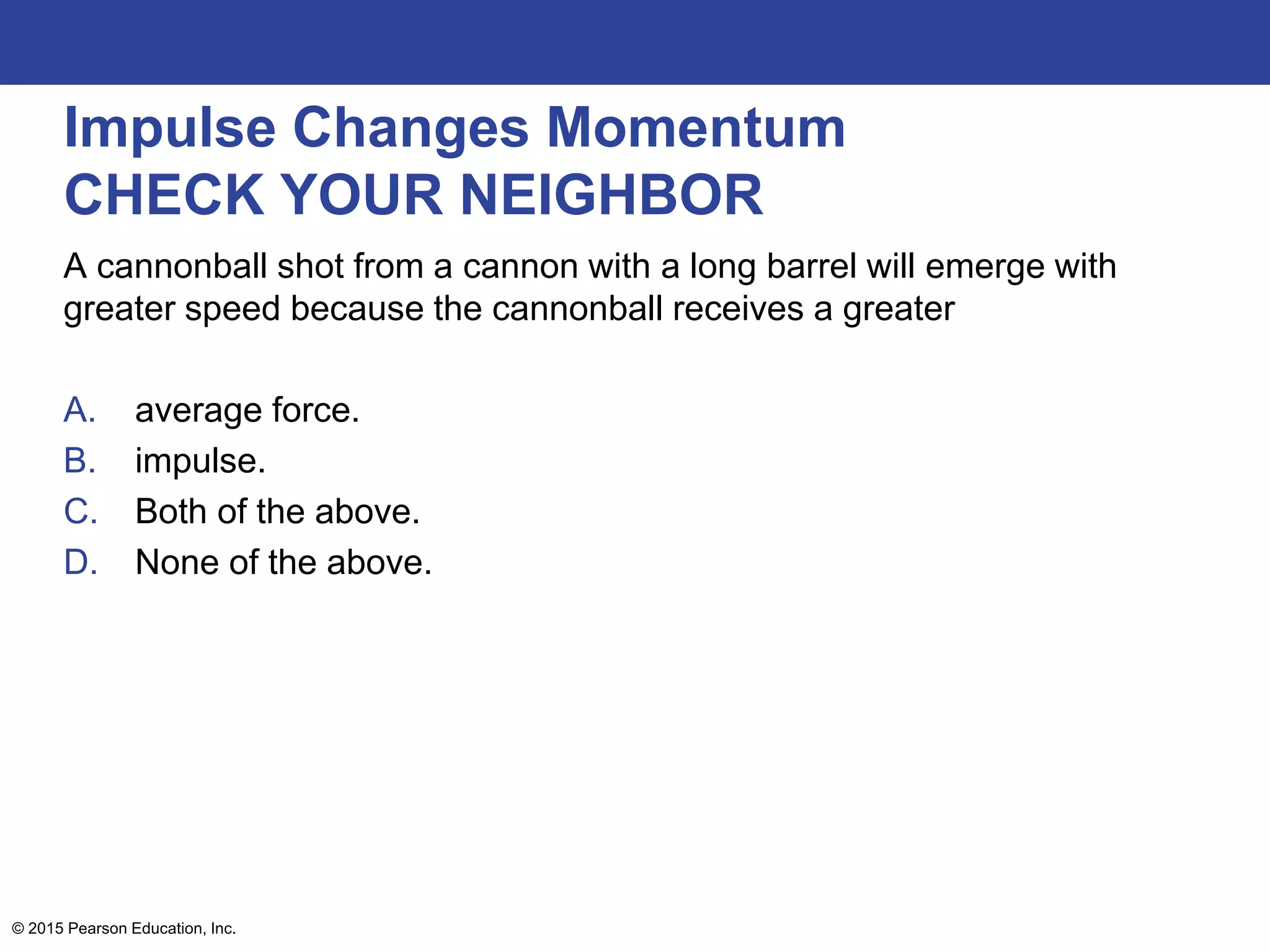 Impulse Changes Momentum
CHECK YOUR NEIGHBOR

A cannonball shot from a cannon with a long barrel will emerge with greater speed because the cannonball receives a greater

A. average force.
B. impulse.
C. Both of the above.
D. None of the above.

© 2015 Pearson Education, Inc.